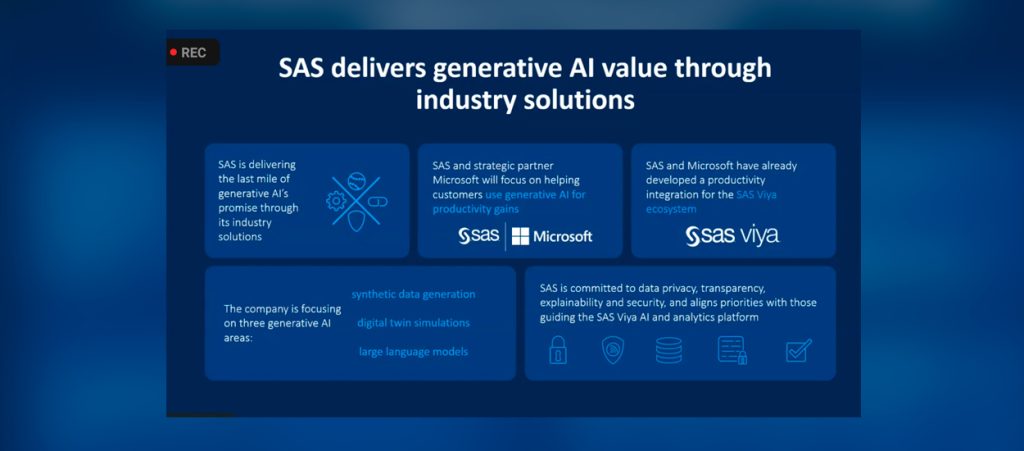 REC

SAS delivers generative AI value through industry solutions

SAS is delivering the last mile of generative AI's promise through its industry solutions

SAS and strategic partner Microsoft will focus on helping customers use generative AI for productivity gains

sas | Microsoft

SAS and Microsoft have already developed a productivity integration for the SAS Viya ecosystem

sas viya

The company is focusing on three generative AI areas:

synthetic data generation

digital twin simulations

large language models

SAS is committed to data privacy, transparency, explainability and security, and aligns priorities with those guiding the SAS Viya AI and analytics platform